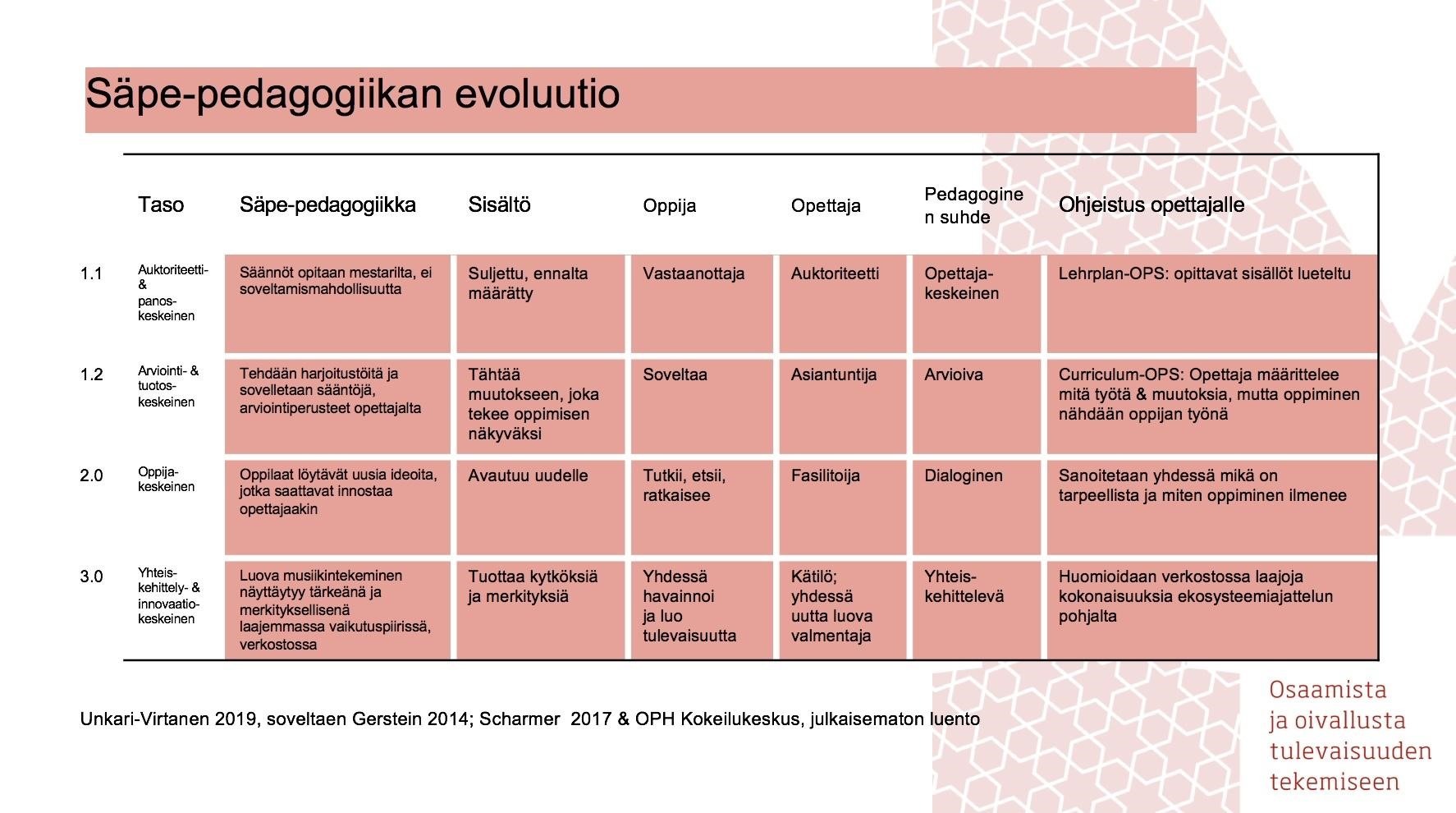 Säpe-pedagogiikan evoluutio

| | Taso | Säpe-pedagogiikka | Sisältö | Oppija | Opettaja | Pedagoginen suhde | Ohjeistus opettajalle |
|---|---|---|---|---|---|---|---|
| 1.1 | Auktoriteetti- & panos-keskeinen | Säännöt opitaan mestarilta, ei soveltamismahdollisuutta | Suljettu, ennalta määrätty | Vastaanottaja | Auktoriteetti | Opettaja-keskeinen | Lehrplan-OPS: opittavat sisällöt lueteltu |
| 1.2 | Arviointi- & tuotos-keskeinen | Tehdään harjoitustöitä ja sovelletaan sääntöjä, arviointiperusteet opettajalta | Tähtää muutokseen, joka tekee oppimisen näkyväksi | Soveltaa | Asiantuntija | Arvioiva | Curriculum-OPS: Opettaja määrittelee mitä työtä & muutoksia, mutta oppiminen nähdään oppijan työnä |
| 2.0 | Oppija-keskeinen | Oppilaat löytävät uusia ideoita, jotka saattavat innostaa opettajaakin | Avautuu uudelle | Tutkii, etsii, ratkaisee | Fasilitoija | Dialoginen | Sanoitetaan yhdessä mikä on tarpeellista ja miten oppiminen ilmenee |
| 3.0 | Yhteis-kehittely- & innovaatio-keskeinen | Luova musiikintekeminen näyttäytyy tärkeänä ja merkityksellisenä laajemmassa vaikutuspiirissä, verkostossa | Tuottaa kytköksiä ja merkityksiä | Yhdessä havainnoi ja luo tulevaisuutta | Kätilö; yhdessä uutta luova valmentaja | Yhteis-kehittelevä | Huomioidaan verkostossa laajoja kokonaisuuksia ekosysteemiajattelun pohjalta |

Unkari-Virtanen 2019, soveltaen Gerstein 2014; Scharmer 2017 & OPH Kokeilukeskus, julkaisematon luento

Osaamista ja oivallusta tulevaisuuden tekemiseen